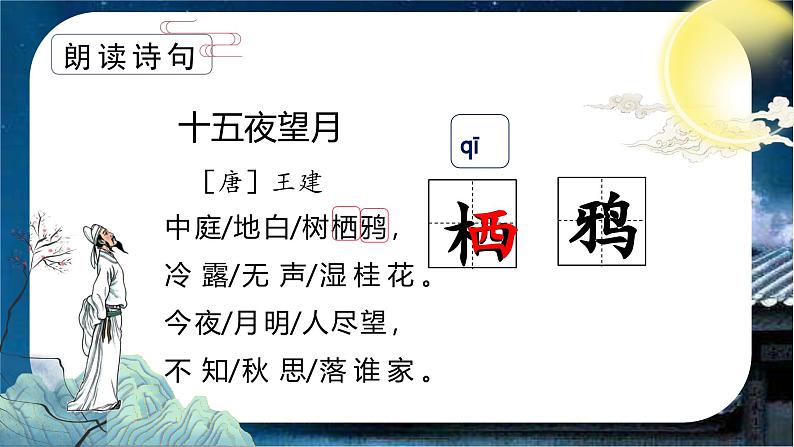 朗读诗句

十五夜望月

［唐］王建

中庭/地白/树栖鸦，
冷露/无声/湿桂花。
今夜/月明/人尽望，
不知/秋思/落谁家。

qī

栖

鸦